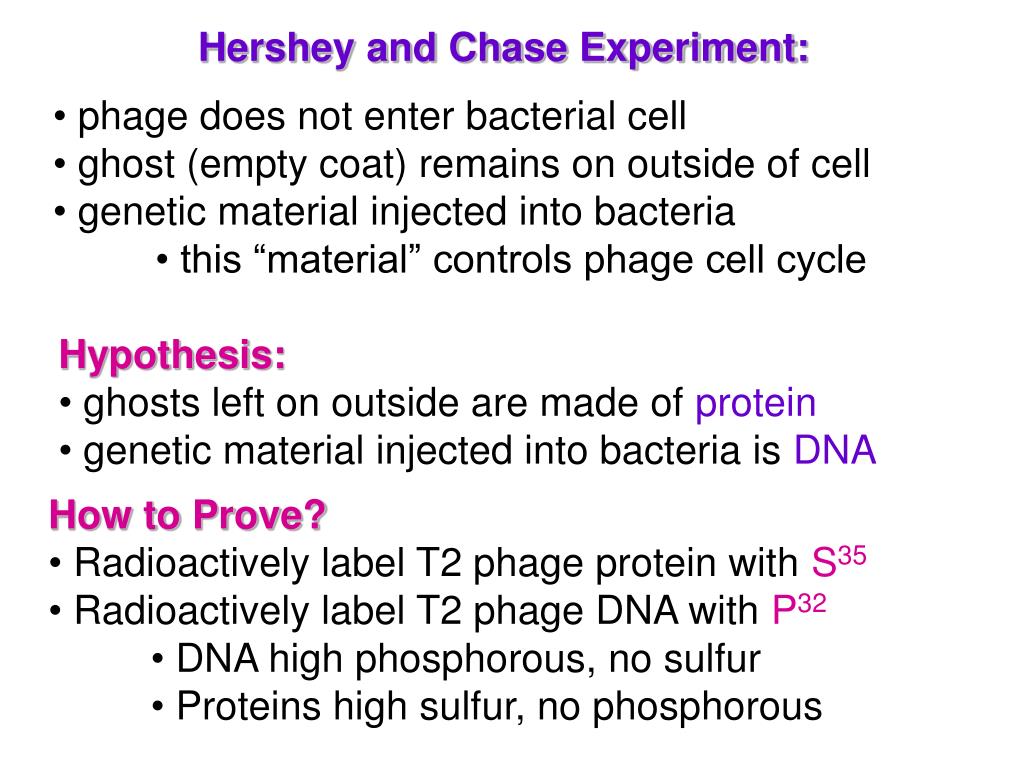 Hershey and Chase Experiment:

• phage does not enter bacterial cell
• ghost (empty coat) remains on outside of cell
• genetic material injected into bacteria
• this “material” controls phage cell cycle

Hypothesis:
• ghosts left on outside are made of protein
• genetic material injected into bacteria is DNA

How to Prove?
• Radioactively label T2 phage protein with $S^{35}$
• Radioactively label T2 phage DNA with $P^{32}$
• DNA high phosphorous, no sulfur
• Proteins high sulfur, no phosphorous